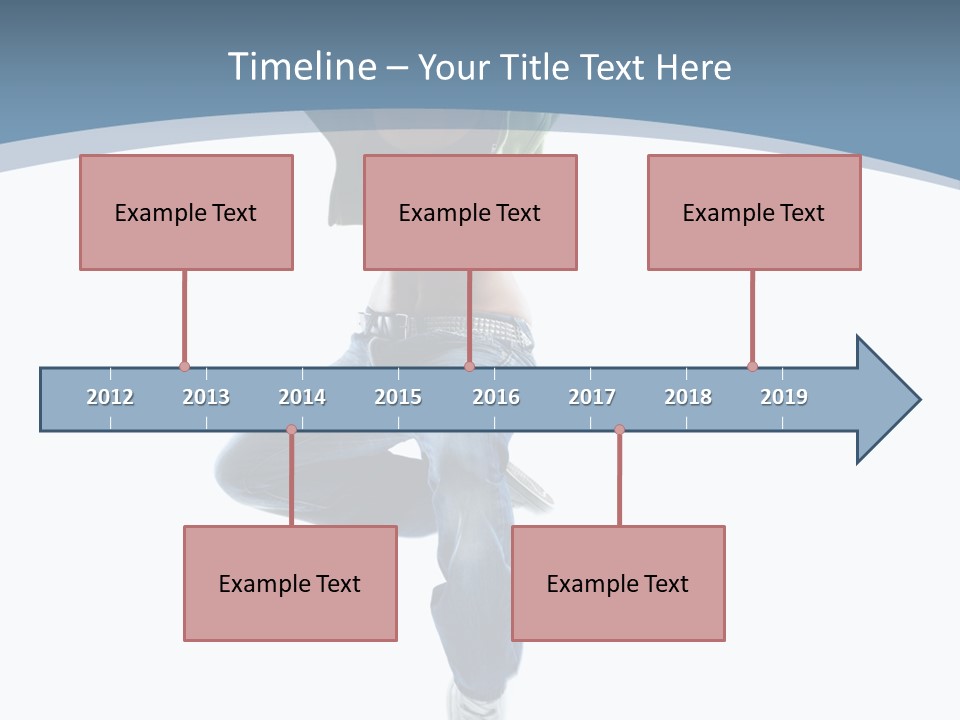 Timeline – Your Title Text Here

Example Text

Example Text

Example Text

2012 2013 2014 2015 2016 2017 2018 2019

Example Text

Example Text